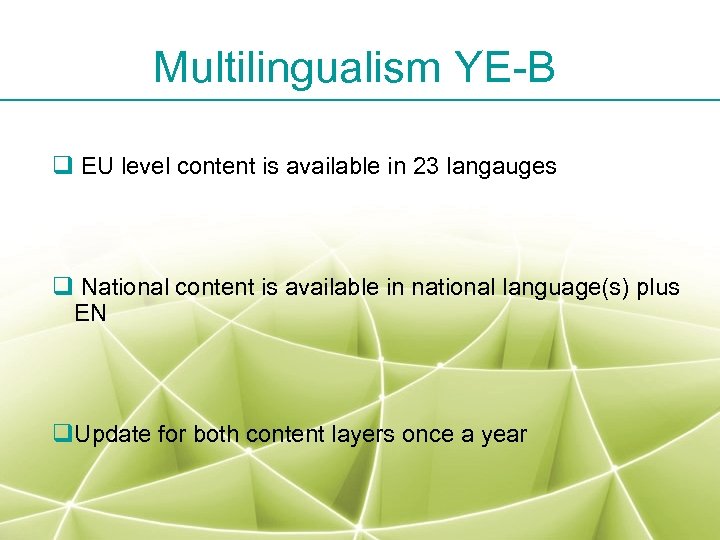 Multilingualism YE-B

❑ EU level content is available in 23 langauges

❑ National content is available in national language(s) plus EN

❑Update for both content layers once a year